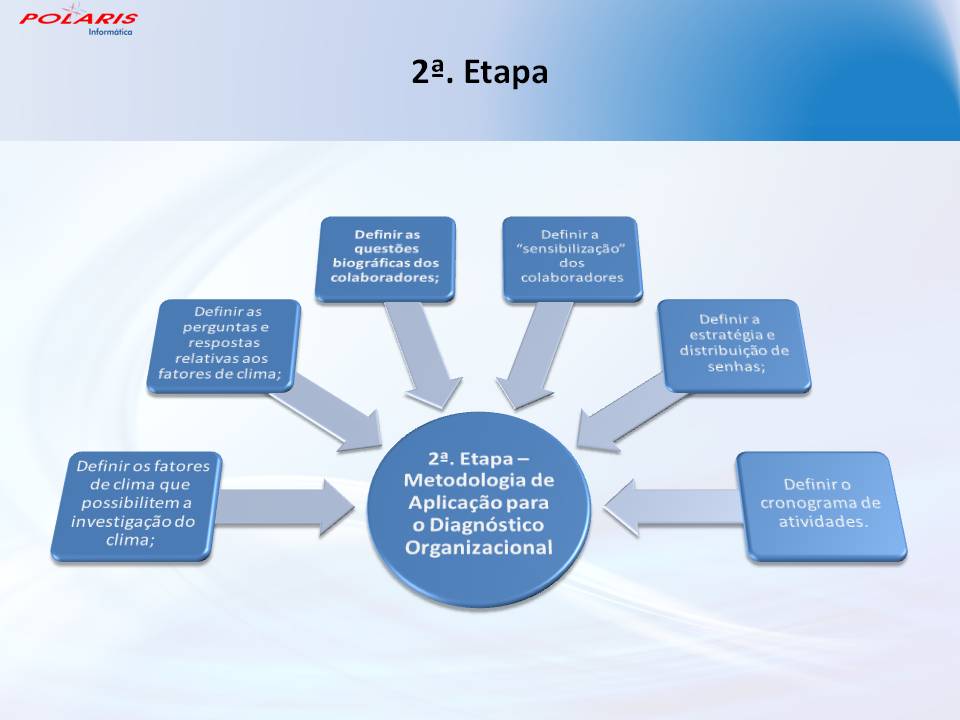 POLARIS
Informática

2ª. Etapa

Definir os fatores de clima que possibilitem a investigação do clima;

Definir as perguntas e respostas relativas aos fatores de clima;

Definir as questões biográficas dos colaboradores;

Definir a "sensibilização" dos colaboradores

Definir a estratégia e distribuição de senhas;

Definir o cronograma de atividades.

2ª. Etapa – Metodologia de Aplicação para o Diagnóstico Organizacional